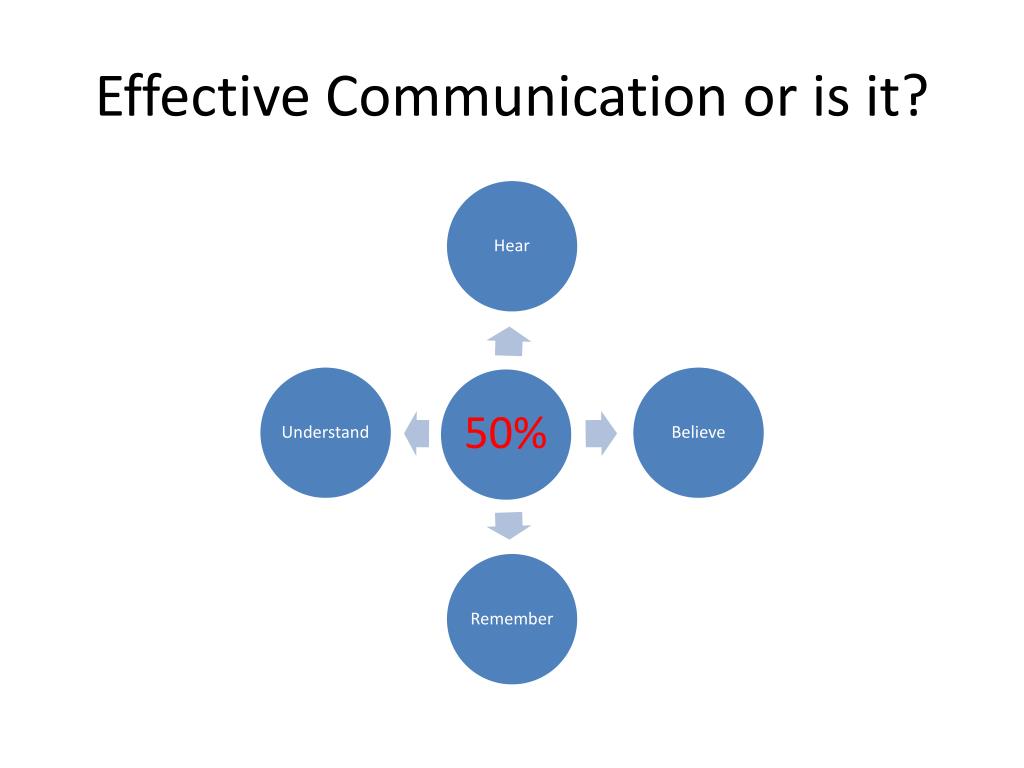 Effective Communication or is it?

Hear

Understand

50%

Believe

Remember